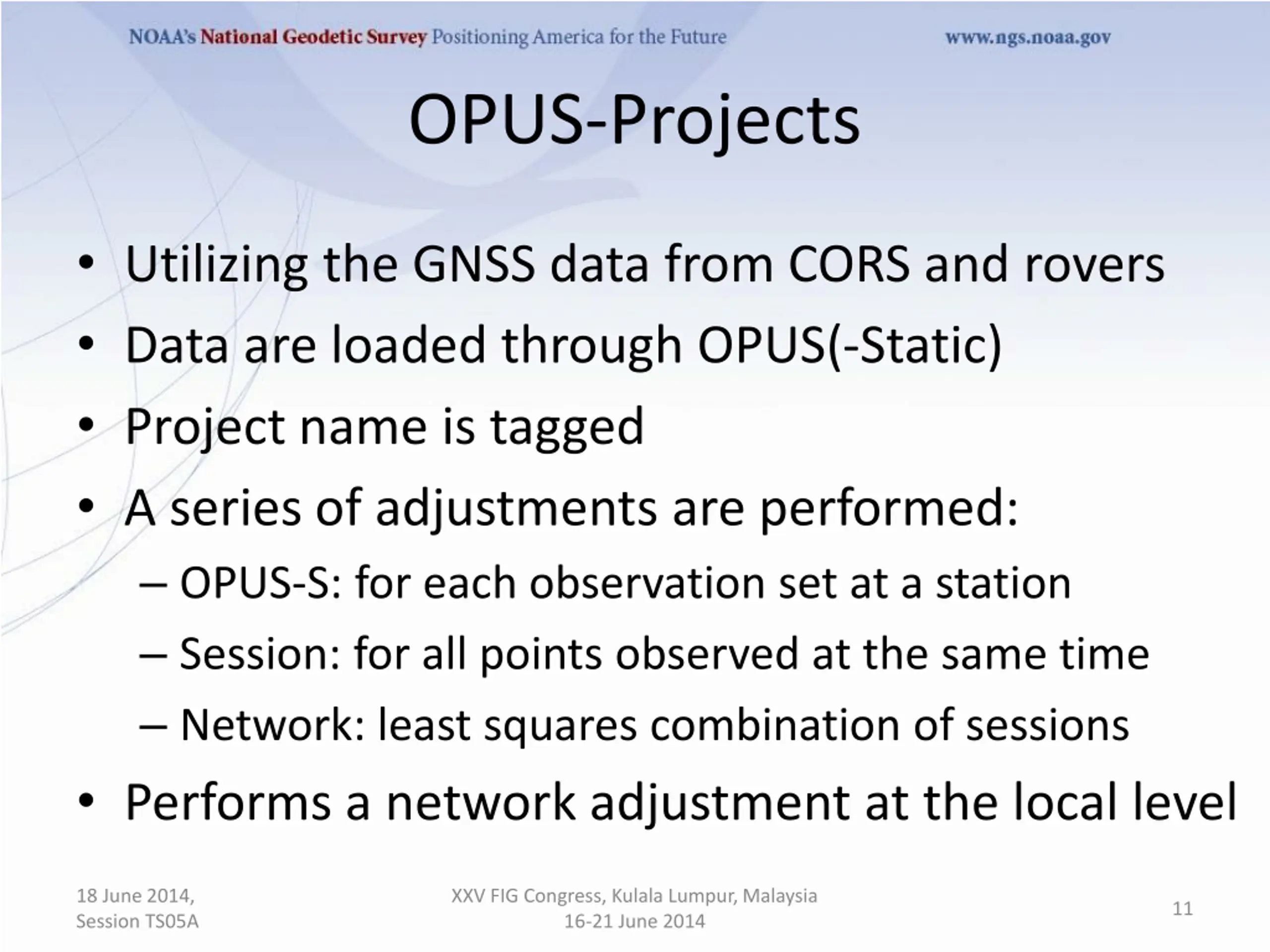 NOAA's National Geodetic Survey Positioning America for the Future www.ngs.noaa.gov

OPUS-Projects

• Utilizing the GNSS data from CORS and rovers
• Data are loaded through OPUS(-Static)
• Project name is tagged
• A series of adjustments are performed:
– OPUS-S: for each observation set at a station
– Session: for all points observed at the same time
– Network: least squares combination of sessions
• Performs a network adjustment at the local level

18 June 2014, Session TS05A

XXV FIG Congress, Kulala Lumpur, Malaysia 16-21 June 2014

11